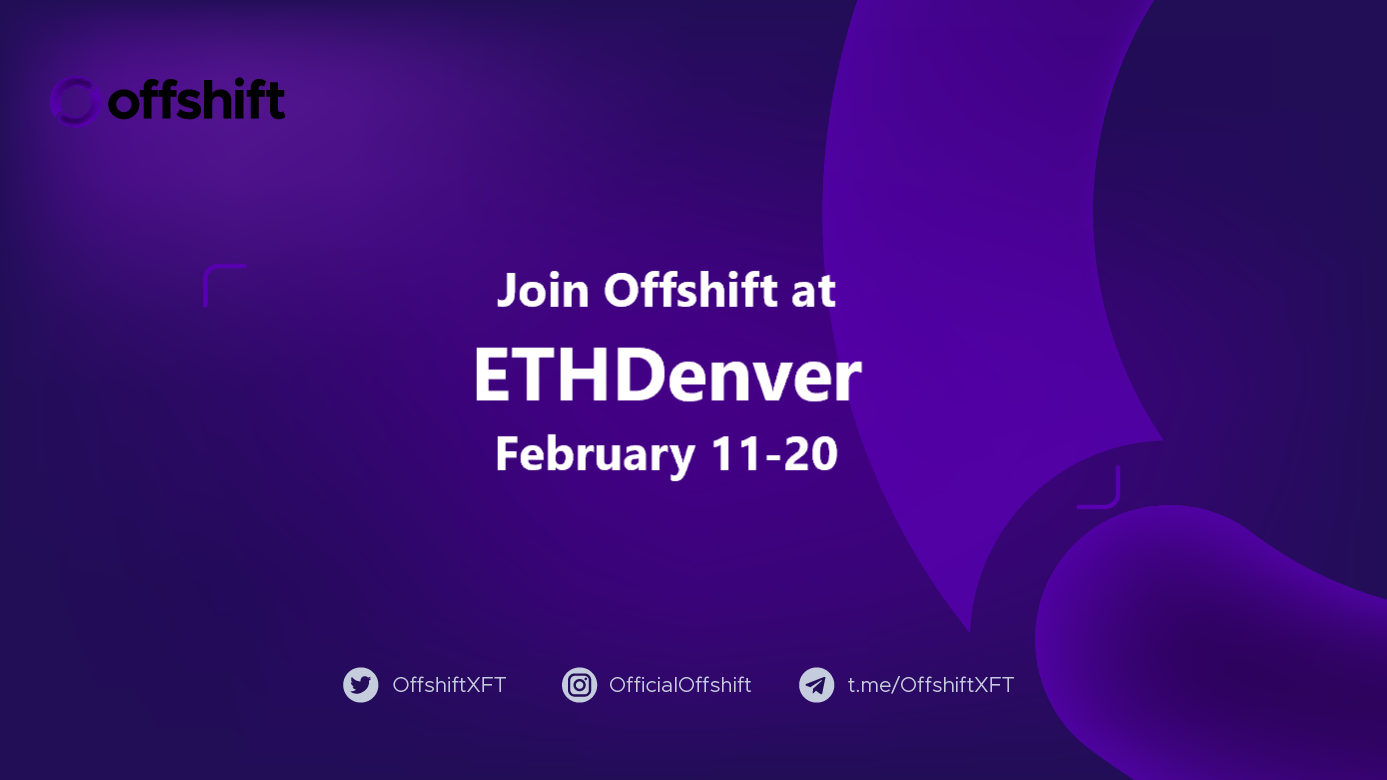 offshift

Join Offshift at
ETHDenver
February 11-20

OffshiftXFT OfficialOffshift t.me/OffshiftXFT